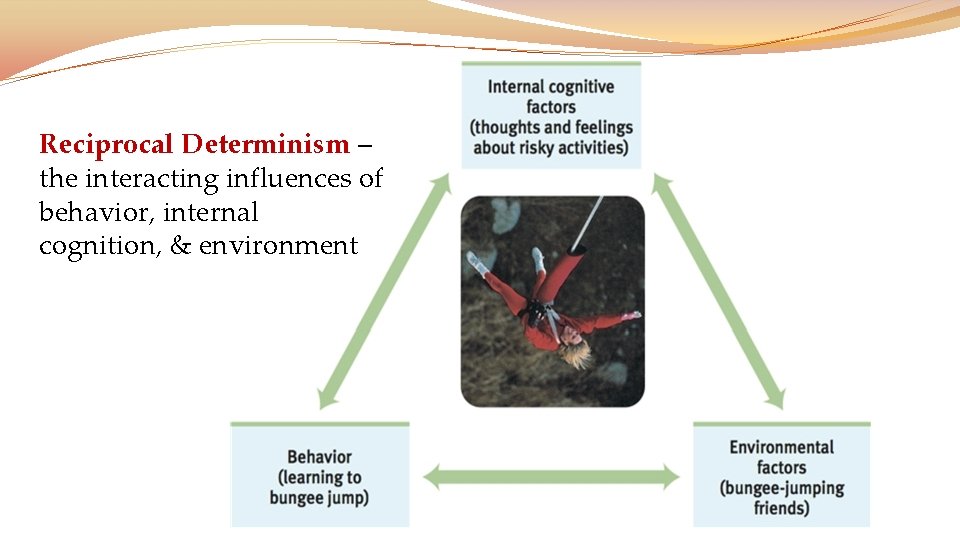 Reciprocal Determinism – the interacting influences of behavior, internal cognition, & environment

Internal cognitive factors (thoughts and feelings about risky activities)

Behavior (learning to bungee jump)

Environmental factors (bungee-jumping friends)